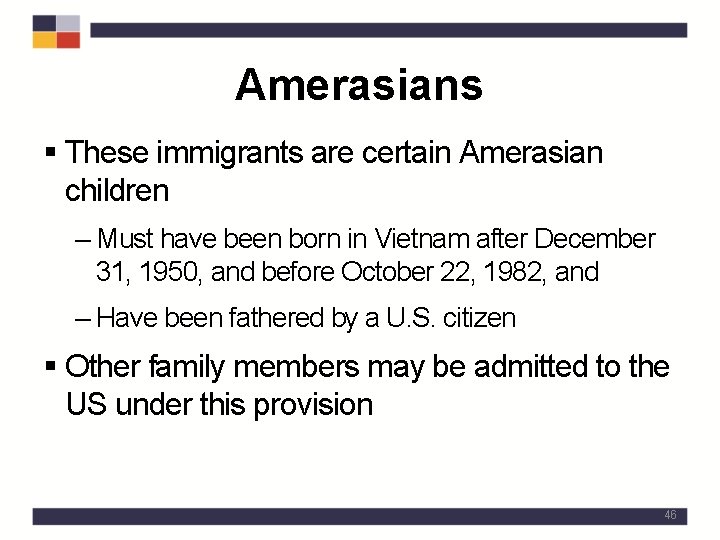 Amerasians

▪ These immigrants are certain Amerasian children

– Must have been born in Vietnam after December 31, 1950, and before October 22, 1982, and

– Have been fathered by a U.S. citizen

▪ Other family members may be admitted to the US under this provision

46